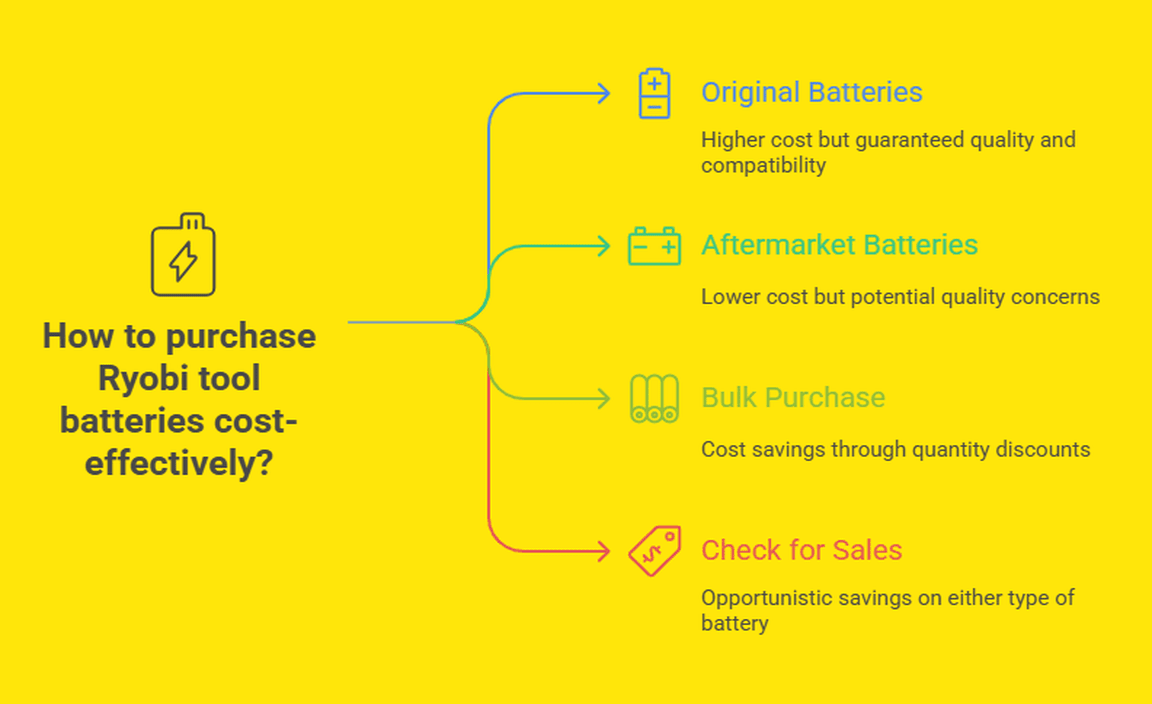 How to purchase Ryobi tool batteries cost-effectively?

Original Batteries

Higher cost but guaranteed quality and compatibility

Aftermarket Batteries

Lower cost but potential quality concerns

Bulk Purchase

Cost savings through quantity discounts

Check for Sales

Opportunistic savings on either type of battery